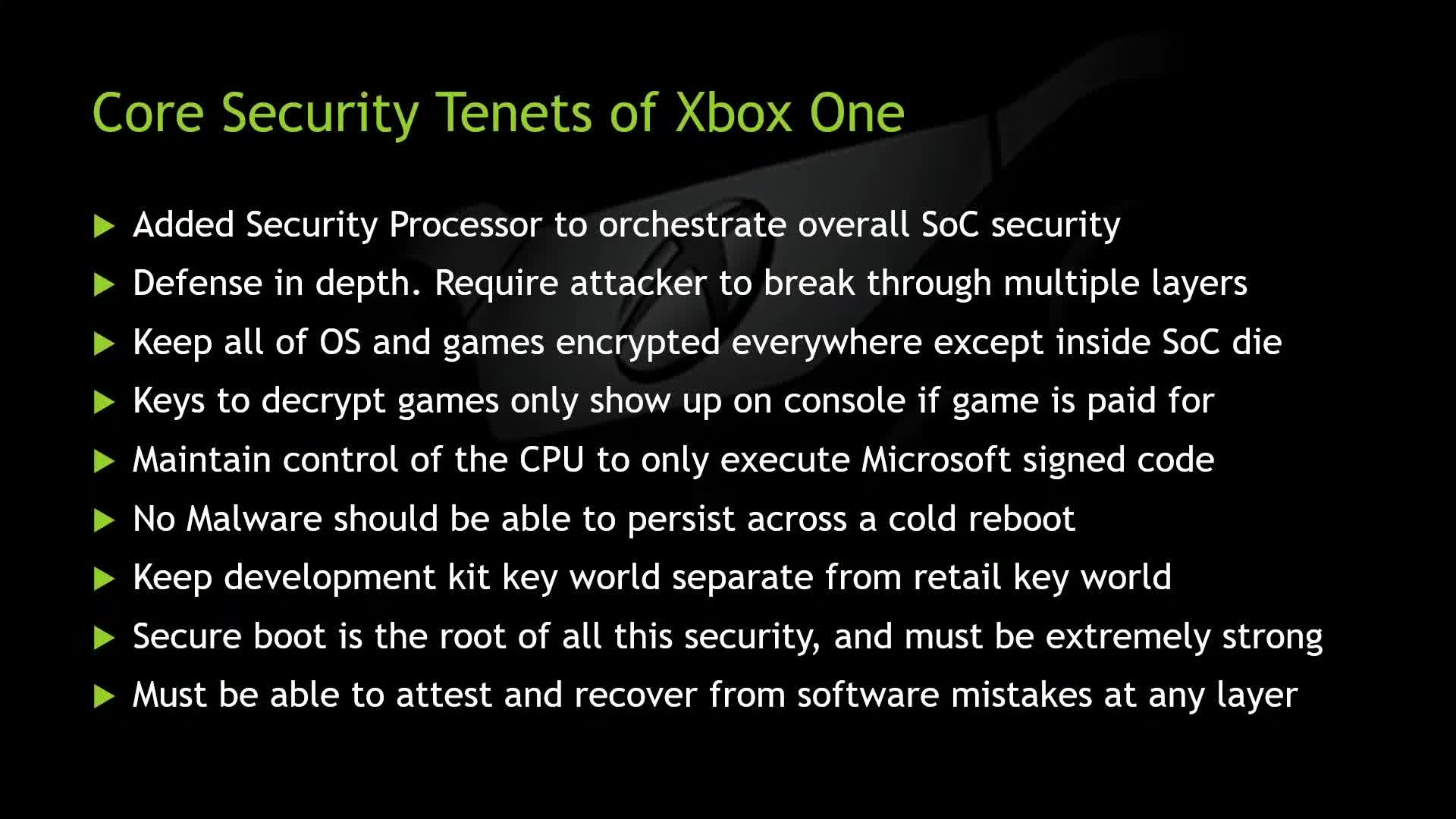 Core Security Tenets of Xbox One

▶ Added Security Processor to orchestrate overall SoC security
▶ Defense in depth. Require attacker to break through multiple layers
▶ Keep all of OS and games encrypted everywhere except inside SoC die
▶ Keys to decrypt games only show up on console if game is paid for
▶ Maintain control of the CPU to only execute Microsoft signed code
▶ No Malware should be able to persist across a cold reboot
▶ Keep development kit key world separate from retail key world
▶ Secure boot is the root of all this security, and must be extremely strong
▶ Must be able to attest and recover from software mistakes at any layer